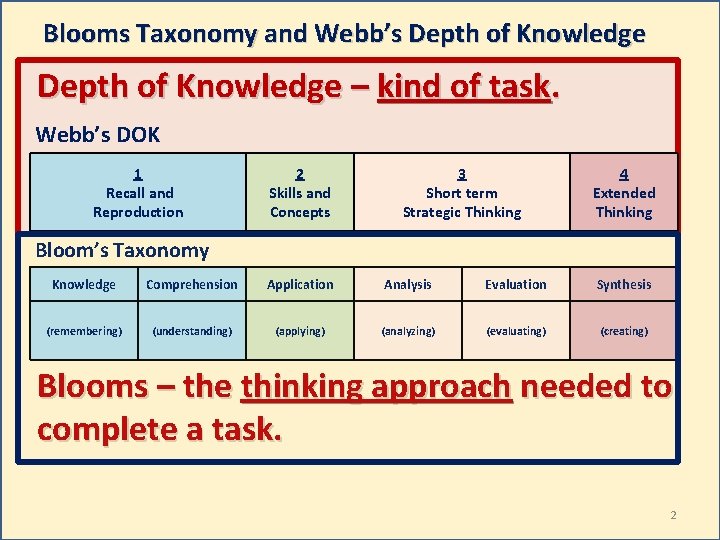 Blooms Taxonomy and Webb's Depth of Knowledge

Depth of Knowledge – kind of task.

Webb's DOK

| 1 Recall and Reproduction | 2 Skills and Concepts | 3 Short term Strategic Thinking | 4 Extended Thinking |
|---|---|---|---|

Bloom's Taxonomy

| Knowledge | Comprehension | Application | Analysis | Evaluation | Synthesis |
|---|---|---|---|---|---|
| (remembering) | (understanding) | (applying) | (analyzing) | (evaluating) | (creating) |

Blooms – the thinking approach needed to complete a task.

2